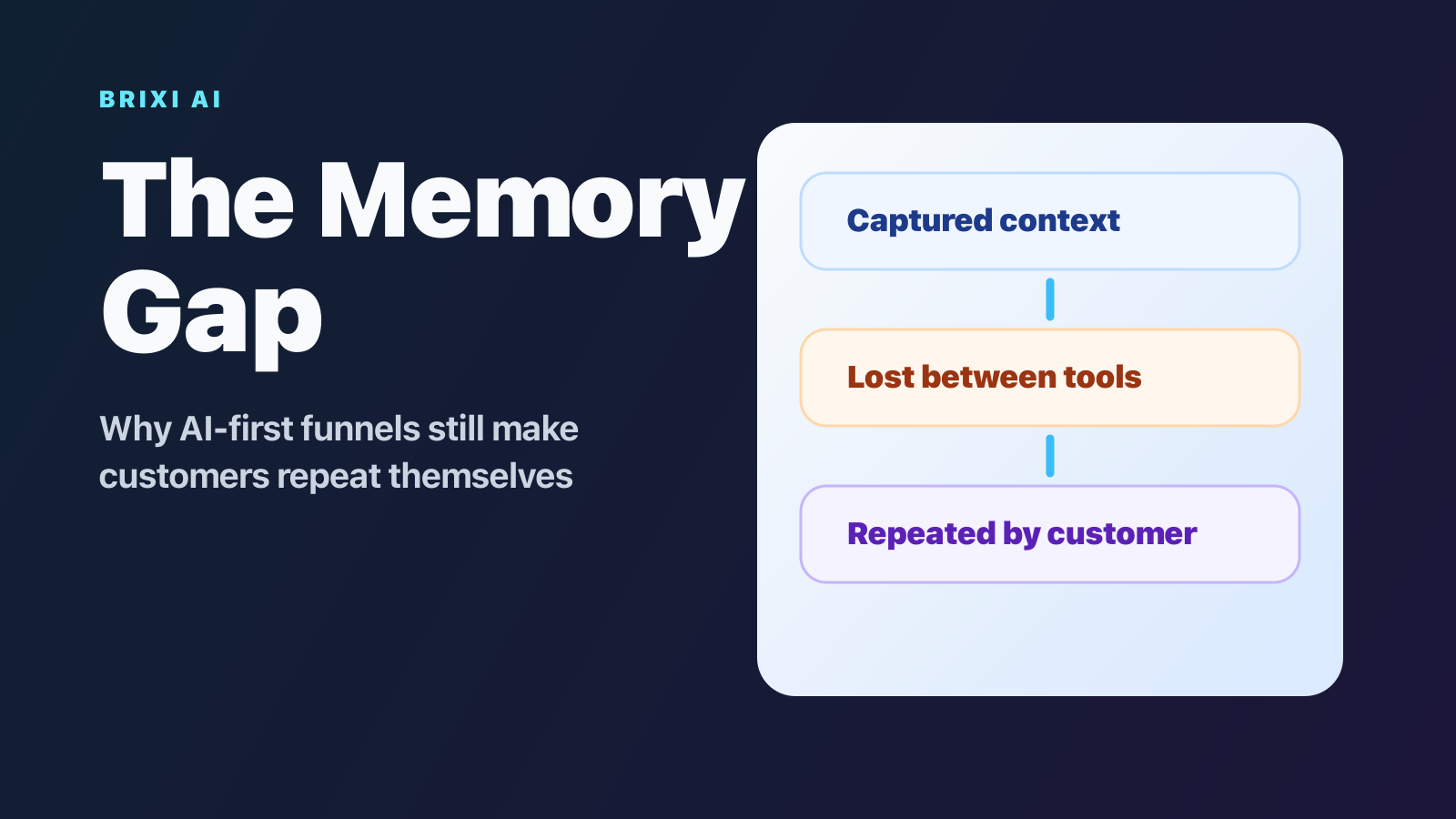 BRIXI AI

The Memory Gap

Why AI-first funnels still make customers repeat themselves

Captured context

Lost between tools

Repeated by customer